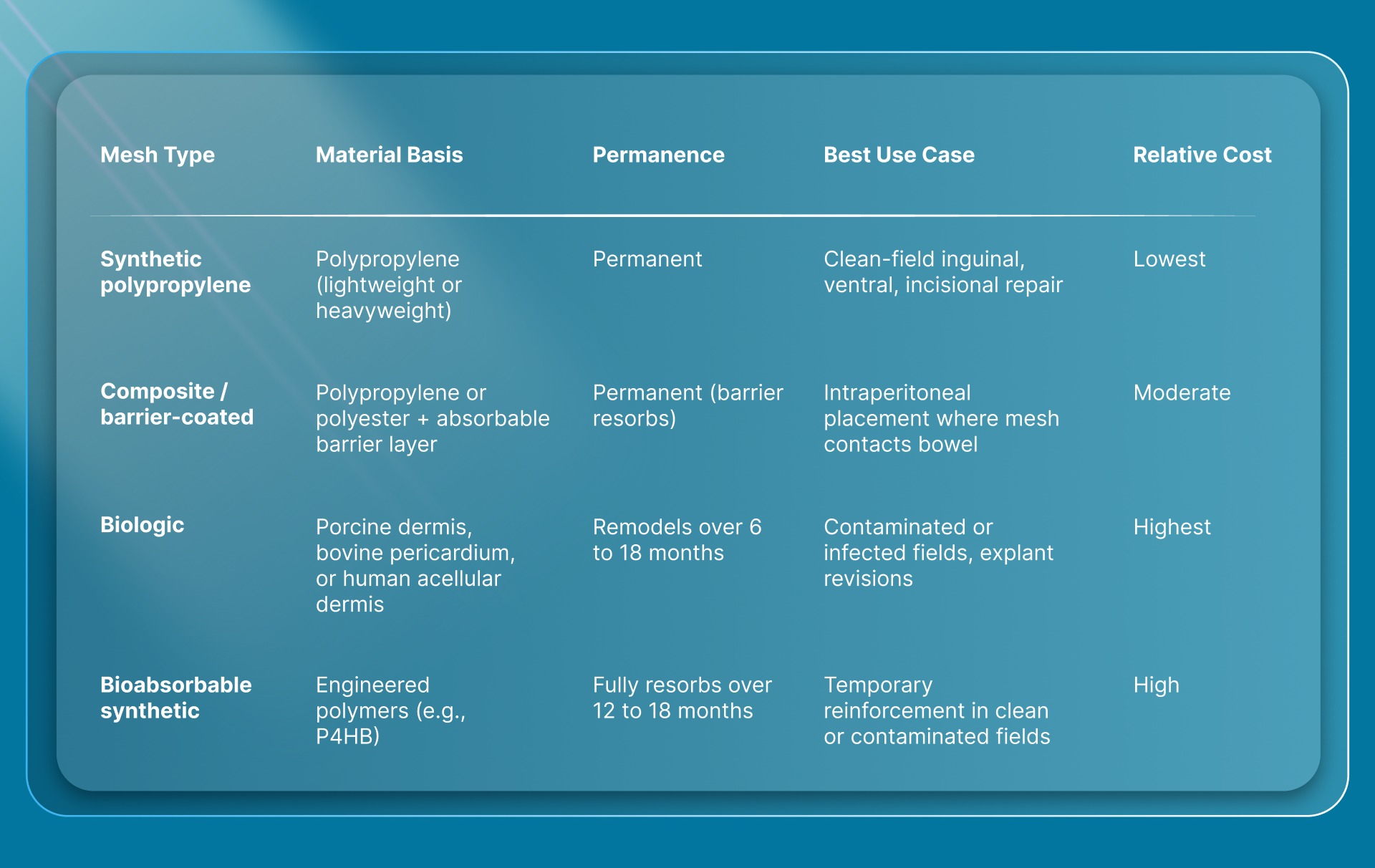 | Mesh Type | Material Basis | Permanence | Best Use Case | Relative Cost |
|---|---|---|---|---|
| Synthetic polypropylene | Polypropylene (lightweight or heavyweight) | Permanent | Clean-field inguinal, ventral, incisional repair | Lowest |
| Composite / barrier-coated | Polypropylene or polyester + absorbable barrier layer | Permanent (barrier resorbs) | Intraperitoneal placement where mesh contacts bowel | Moderate |
| Biologic | Porcine dermis, bovine pericardium, or human acellular dermis | Remodels over 6 to 18 months | Contaminated or infected fields, explant revisions | Highest |
| Bioabsorbable synthetic | Engineered polymers (e.g., P4HB) | Fully resorbs over 12 to 18 months | Temporary reinforcement in clean or contaminated fields | High |